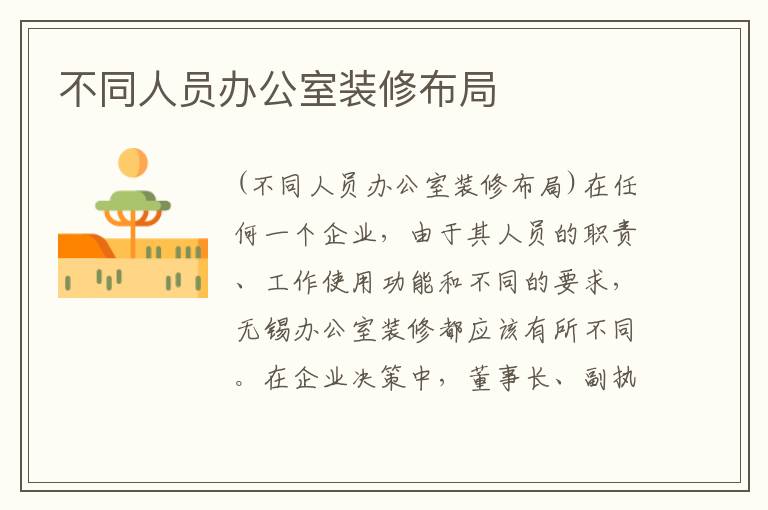 不同人员办公室装修布局

（不同人员办公室装修布局）在任何一个企业，由于其人员的职责、工作使用功能和不同的要求，无锡办公室装修都应该有所不同。在企业决策中，董事长、副执